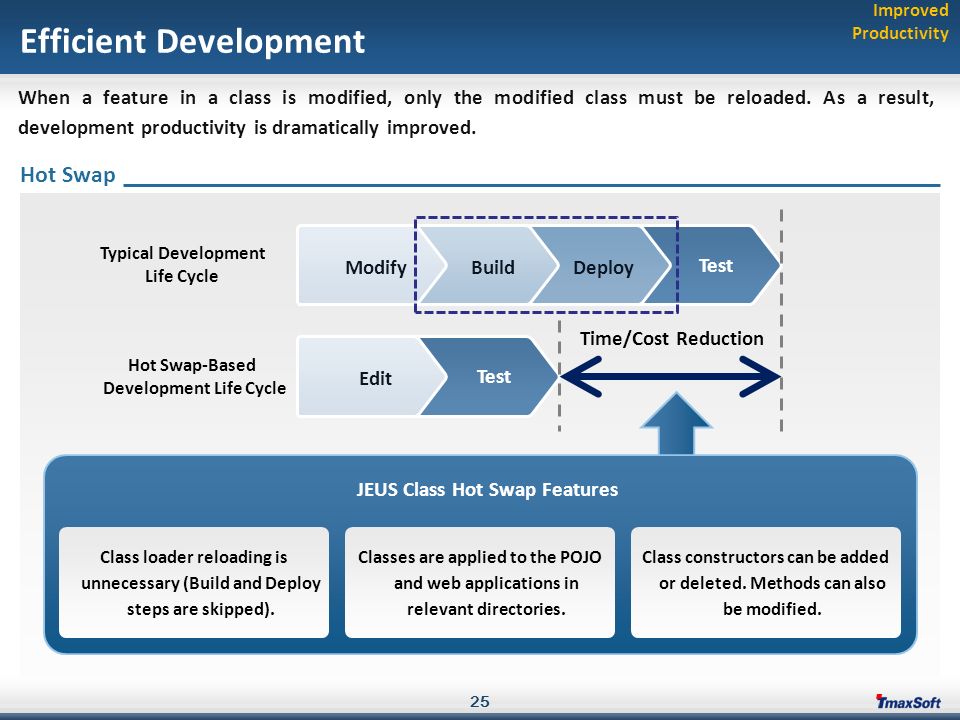 Efficient Development

Improved Productivity

When a feature in a class is modified, only the modified class must be reloaded. As a result, development productivity is dramatically improved.

Hot Swap

Typical Development Life Cycle

Modify

Build

Deploy

Test

Time/Cost Reduction

Hot Swap-Based Development Life Cycle

Edit

Test

JEUS Class Hot Swap Features

Class loader reloading is unnecessary (Build and Deploy steps are skipped).

Classes are applied to the POJO and web applications in relevant directories.

Class constructors can be added or deleted. Methods can also be modified.

25

TmaxSoft